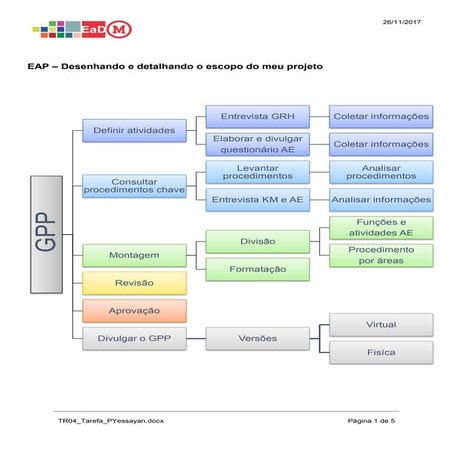 EaD M

26/11/2017

EAP – Desenhando e detalhando o escopo do meu projeto

GPP

Definir atividades

Entrevista GRH

Coletar informações

Elaborar e divulgar questionário AE

Coletar informações

Consultar procedimentos chave

Levantar procedimentos

Analisar procedimentos

Entrevista KM e AE

Analisar informações

Montagem

Divisão

Funções e atividades AE

Procedimento por áreas

Formatação

Revisão

Aprovação

Divulgar o GPP

Versões

Virtual

Física

TR04_Tarefa_PYessayan.docx

Página 1 de 5